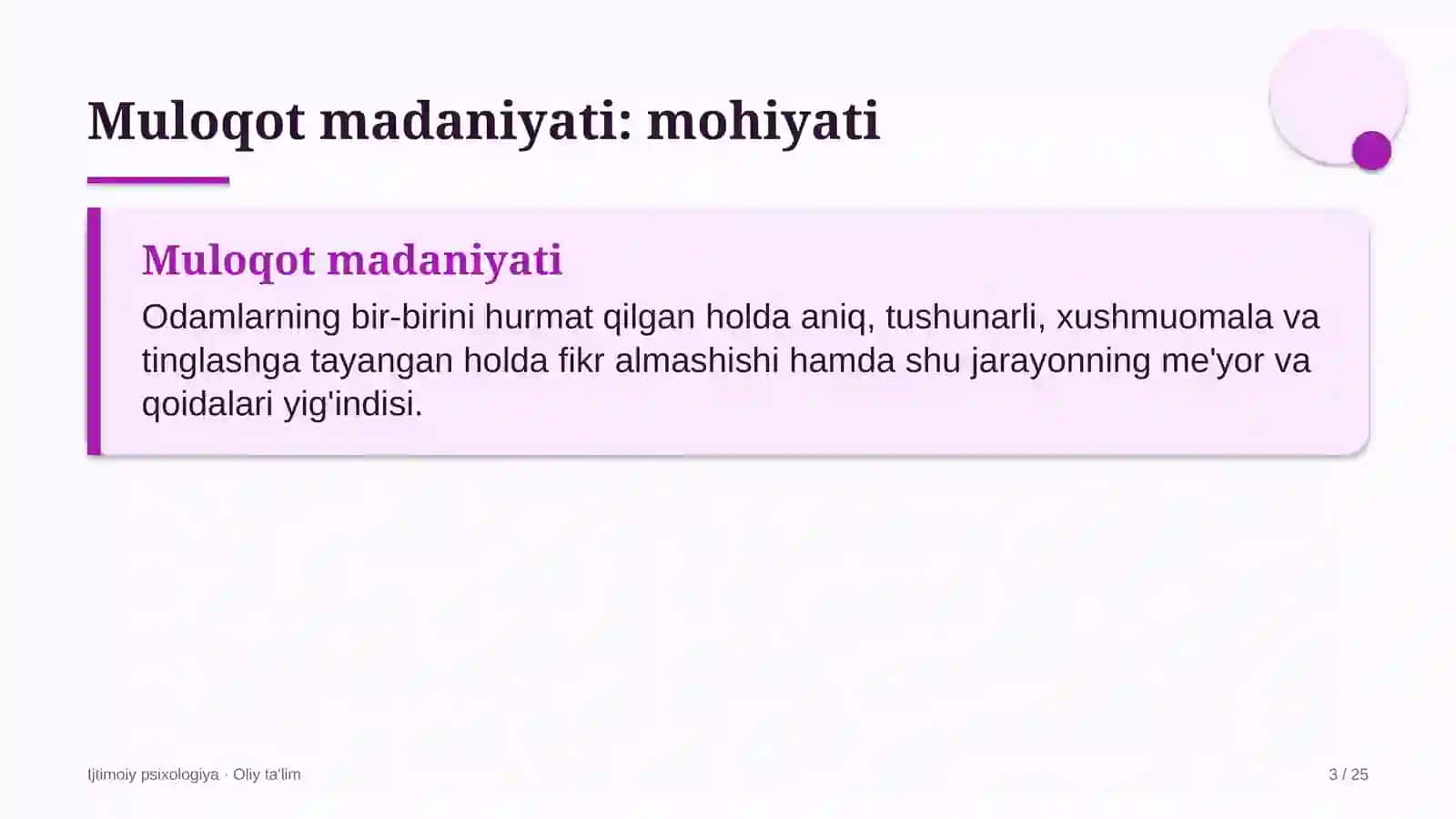 Muloqot madaniyati: mohiyati

Muloqot madaniyati

Odamlarning bir-birini hurmat qilgan holda aniq, tushunarli, xushmuomala va tinglashga tayangan holda fikr almashishi hamda shu jarayonning me'yor va qoidalari yig'indisi.

Ijtimoiy psixologiya · Oliy ta'lim

3 / 25